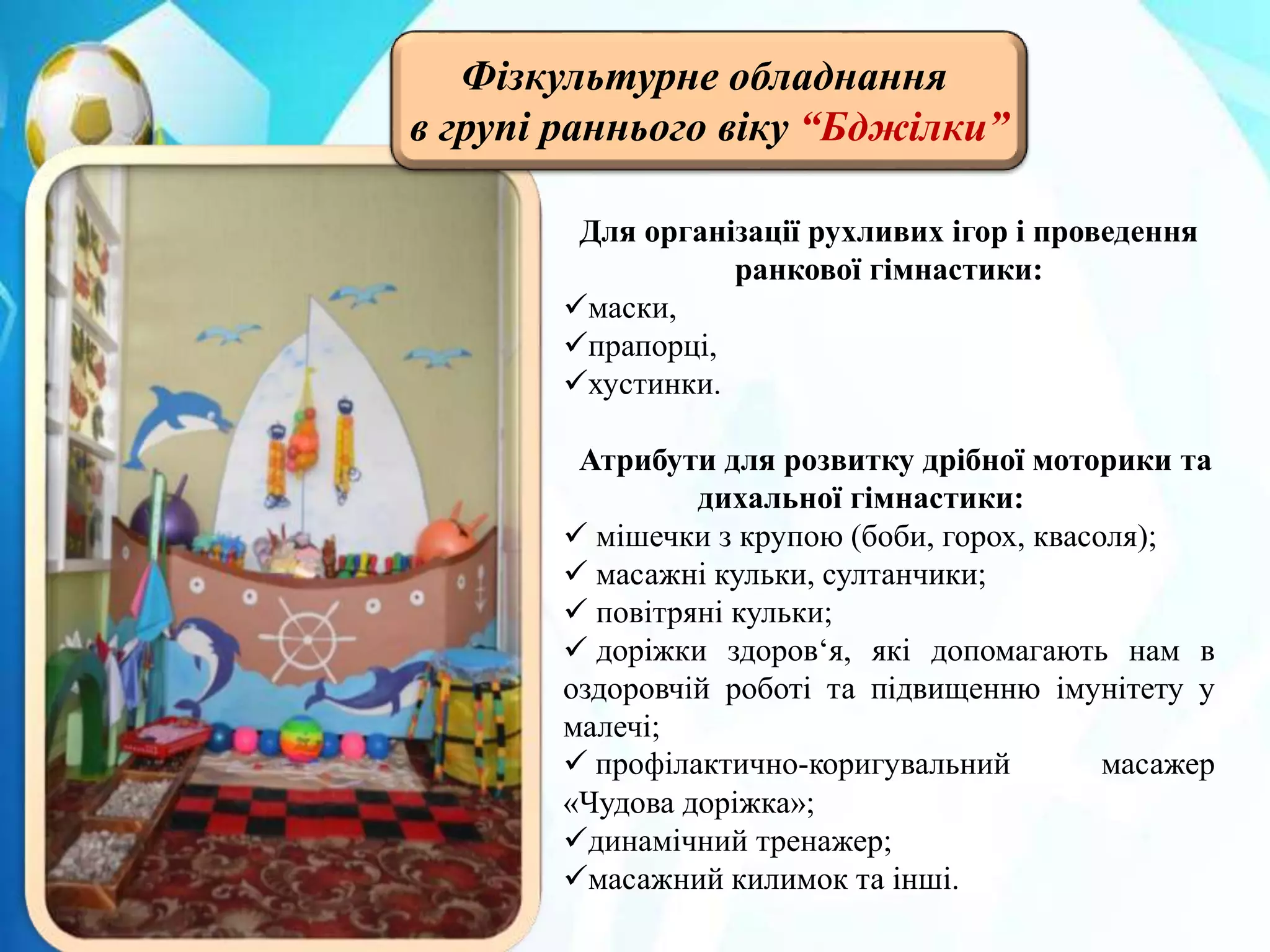 Фізкультурне обладнання в групі раннього віку “Бджілки”

Для організації рухливих ігор і проведення ранкової гімнастики:
✓маски,
✓прапорці,
✓хустинки.

Атрибути для розвитку дрібної моторики та дихальної гімнастики:
✓ мішечки з крупою (боби, горох, квасоля);
✓ масажні кульки, султанчики;
✓ повітряні кульки;
✓ доріжки здоров‘я, які допомагають нам в оздоровчій роботі та підвищенню імунітету у малечі;
✓ профілактично-коригувальний масажер «Чудова доріжка»;
✓динамічний тренажер;
✓масажний килимок та інші.